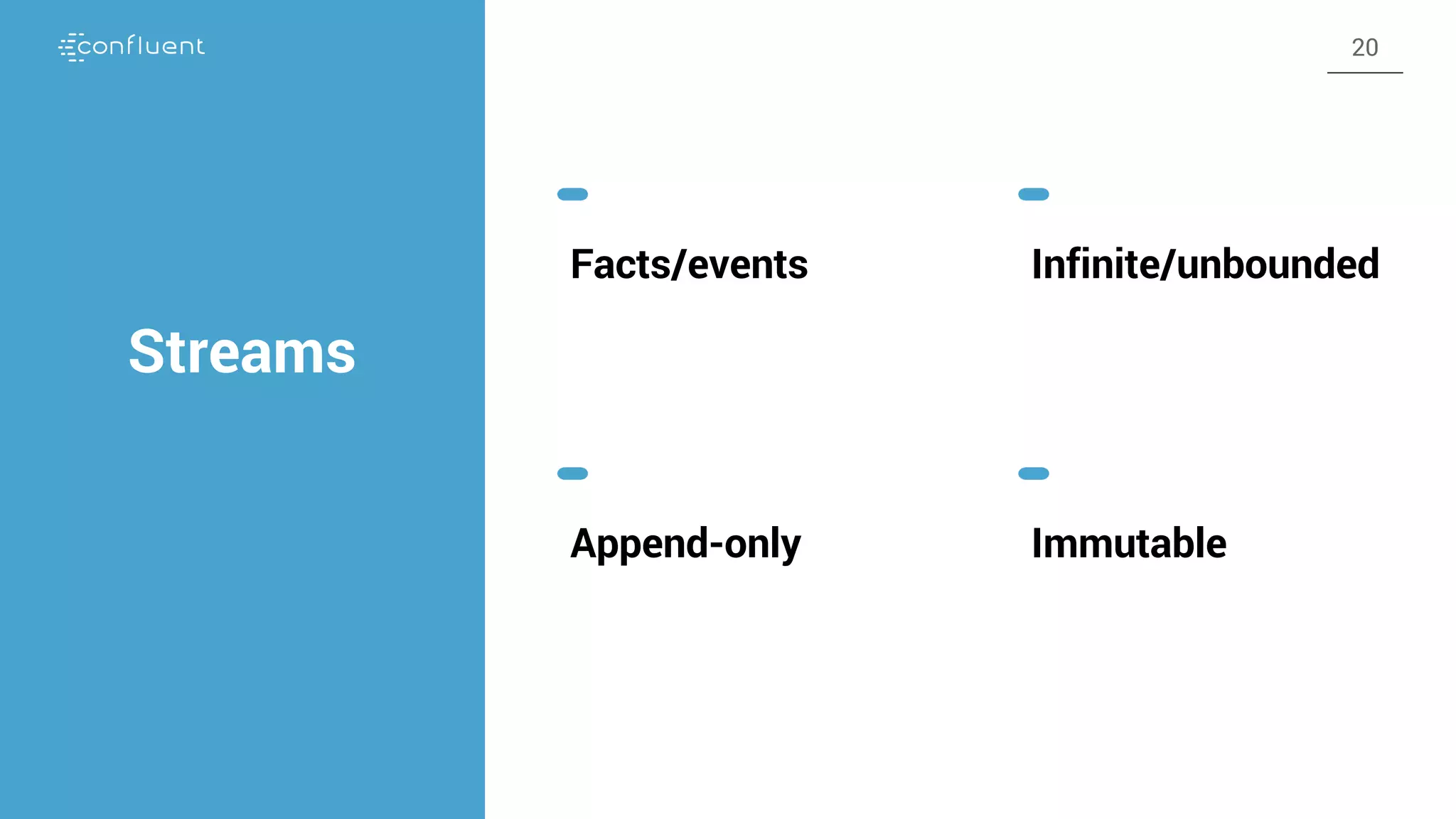 confluent

20

Streams

Facts/events

Infinite/unbounded

Append-only

Immutable